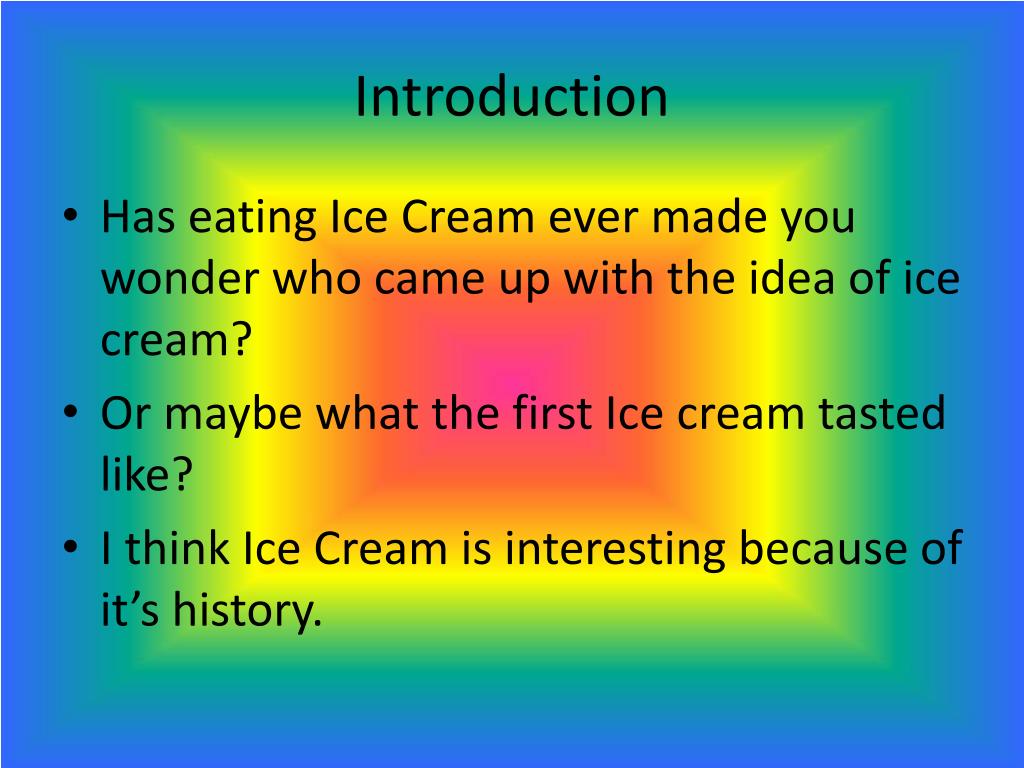 Introduction

• Has eating Ice Cream ever made you wonder who came up with the idea of ice cream?
• Or maybe what the first Ice cream tasted like?
• I think Ice Cream is interesting because of it’s history.